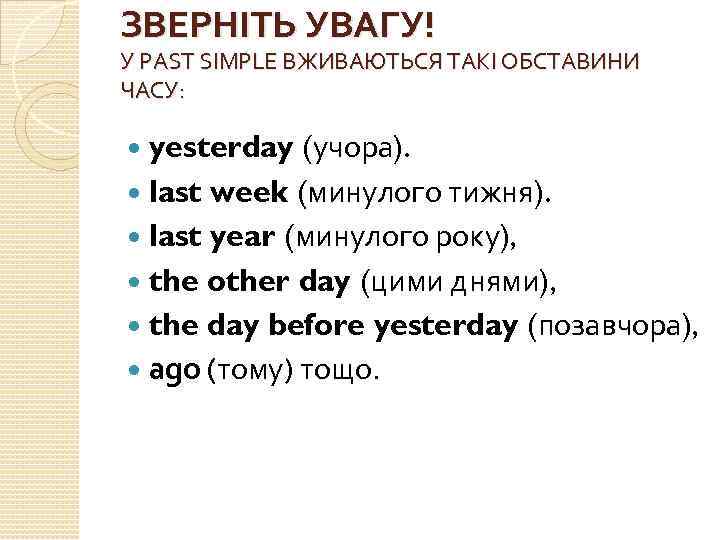 ЗВЕРНІТЬ УВАГУ!
У PAST SIMPLE ВЖИВАЮТЬСЯ ТАКІ ОБСТАВИНИ ЧАСУ:

- yesterday (учора).
- last week (минулого тижня).
- last year (минулого року),
- the other day (цими днями),
- the day before yesterday (позавчора),
- ago (тому) тощо.